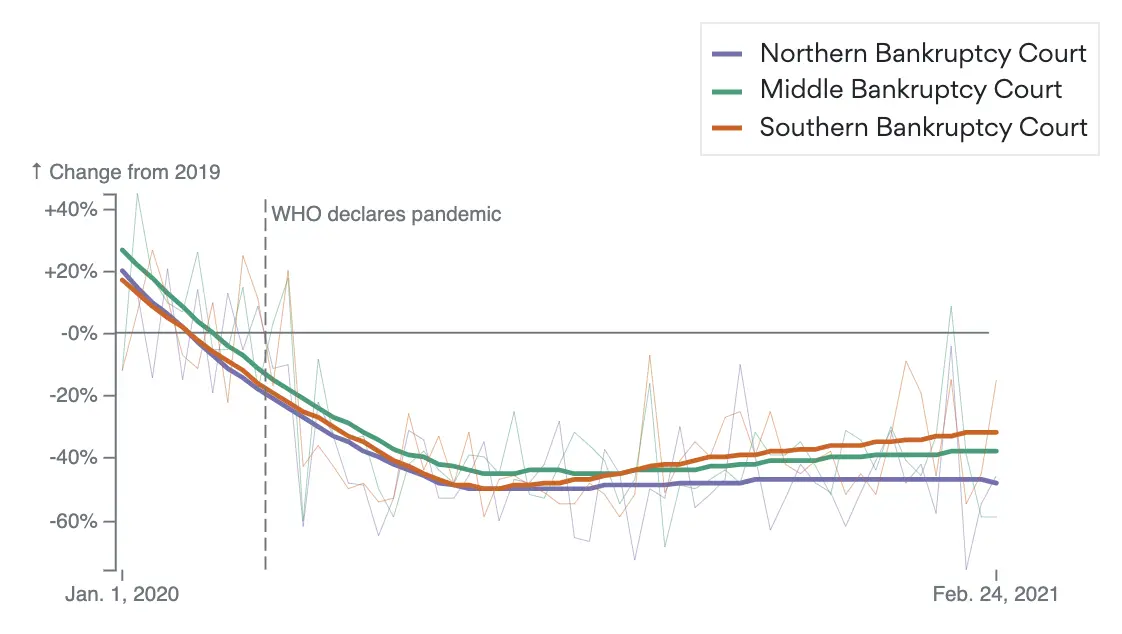 Northern Bankruptcy Court
Middle Bankruptcy Court
Southern Bankruptcy Court

↑ Change from 2019

+40%
+20%
-0%
-20%
-40%
-60%

WHO declares pandemic

Jan. 1, 2020
Feb. 24, 2021